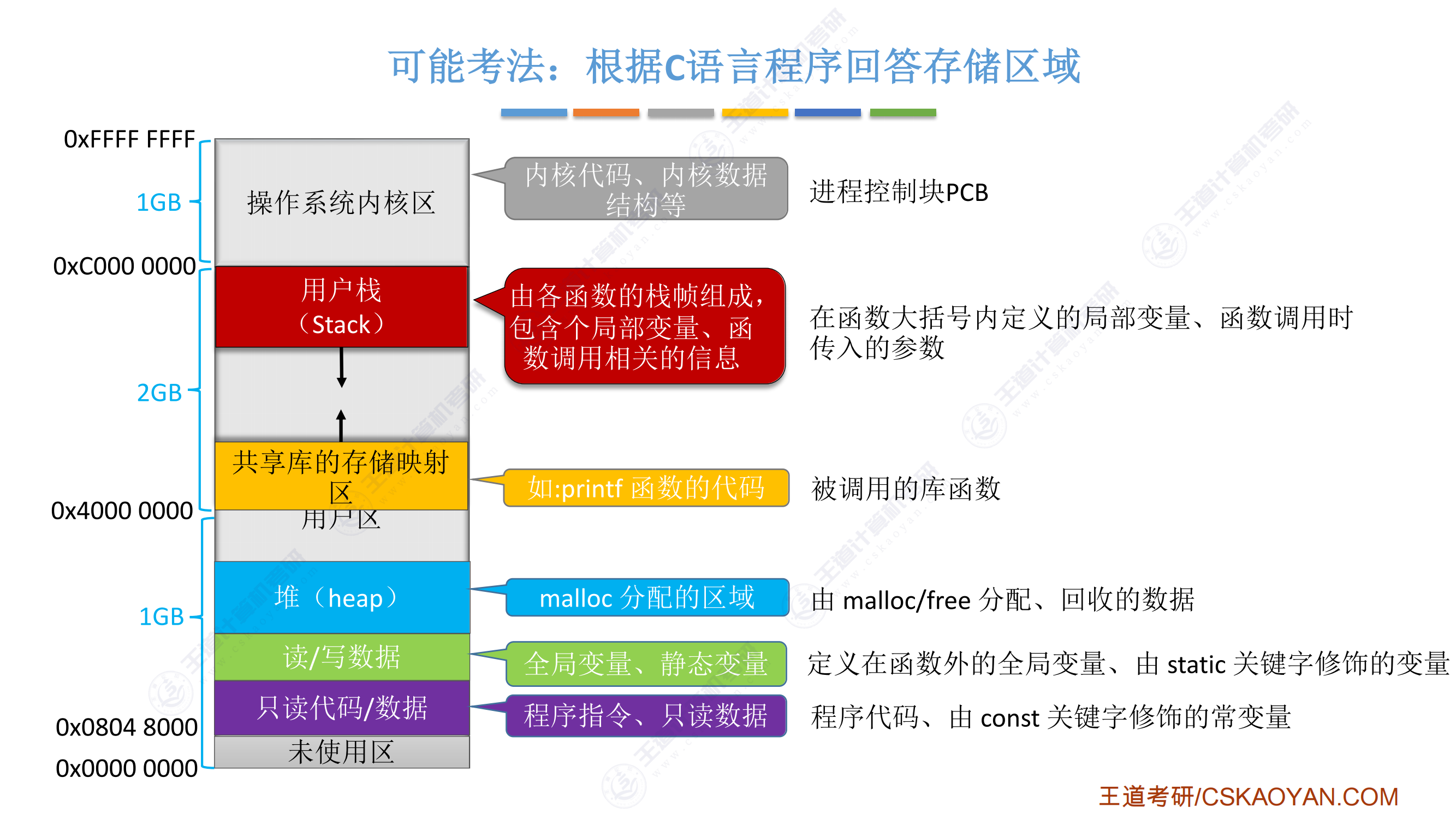 可能考法：根据C语言程序回答存储区域

0xFFFF FFFF

1GB

0xC000 0000

2GB

0x4000 0000

1GB

0x0804 8000

0x0000 0000

操作系统内核区

用户栈（Stack）

共享库的存储映射区

用户区

堆（heap）

读/写数据

只读代码/数据

未使用区

内核代码、内核数据结构等

由各函数的栈帧组成，包含个局部变量、函数调用相关的信息

如:printf 函数的代码

malloc 分配的区域

全局变量、静态变量

程序指令、只读数据

进程控制块PCB

在函数大括号内定义的局部变量、函数调用时传入的参数

被调用的库函数

由 malloc/free 分配、回收的数据

定义在函数外的全局变量、由 static 关键字修饰的变量

程序代码、由 const 关键字修饰的常变量

王道考研/CSKAOYAN.COM